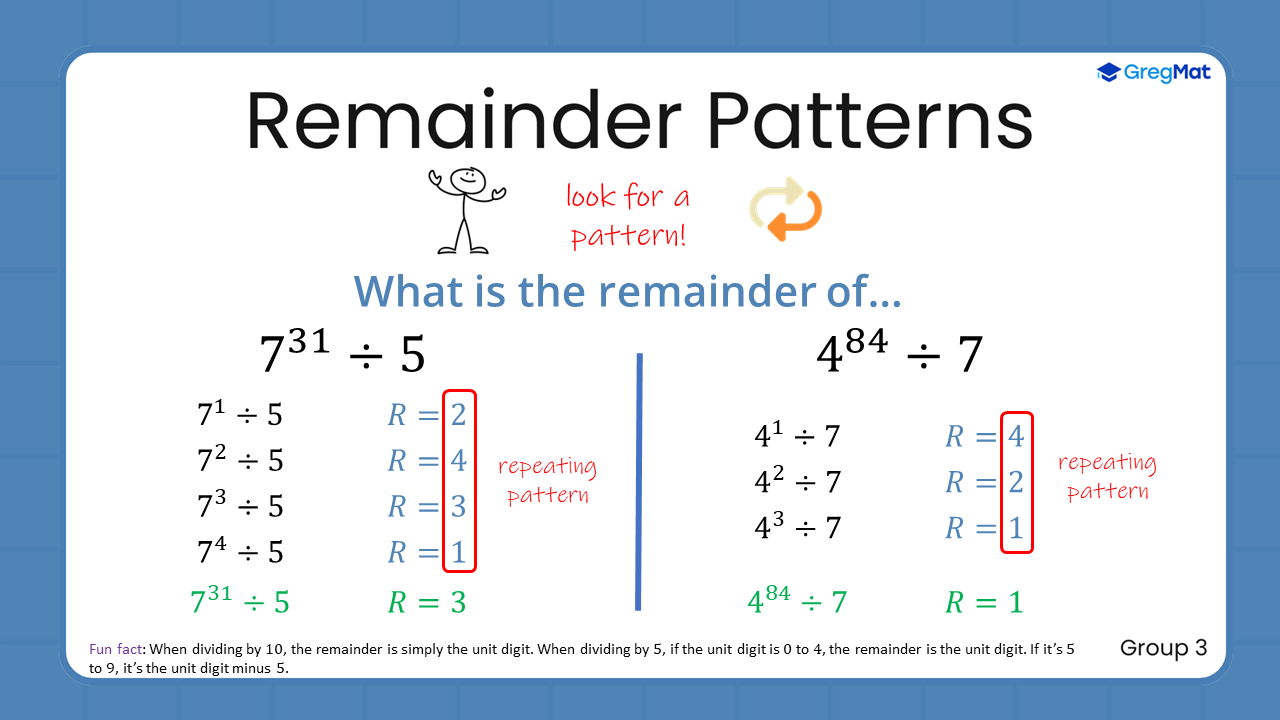 GregMat

Remainder Patterns

look for a pattern!

What is the remainder of...

$7^{31} \div 5$

$7^1 \div 5$ $R = 2$
$7^2 \div 5$ $R = 4$
$7^3 \div 5$ $R = 3$
$7^4 \div 5$ $R = 1$

repeating pattern

$7^{31} \div 5$ $R = 3$

$4^{84} \div 7$

$4^1 \div 7$ $R = 4$
$4^2 \div 7$ $R = 2$
$4^3 \div 7$ $R = 1$

repeating pattern

$4^{84} \div 7$ $R = 1$

Fun fact: When dividing by 10, the remainder is simply the unit digit. When dividing by 5, if the unit digit is 0 to 4, the remainder is the unit digit. If it's 5 to 9, it's the unit digit minus 5.

Group 3